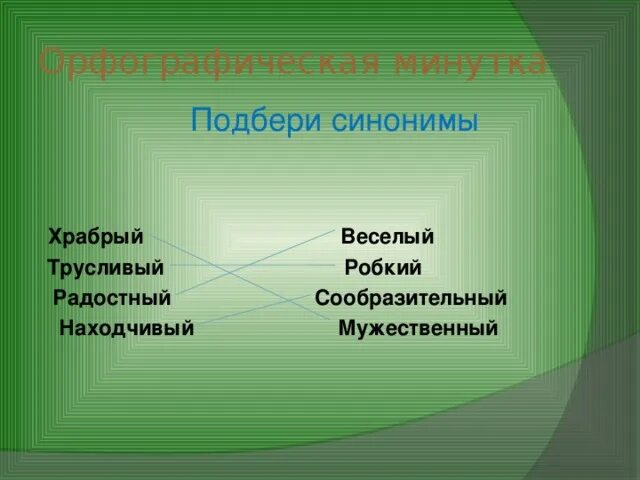 Орфографическая минутка

Подбери синонимы

Храбрый
Трусливый
Радостный
Находчивый

Веселый
Робкий
Сообразительный
Мужественный